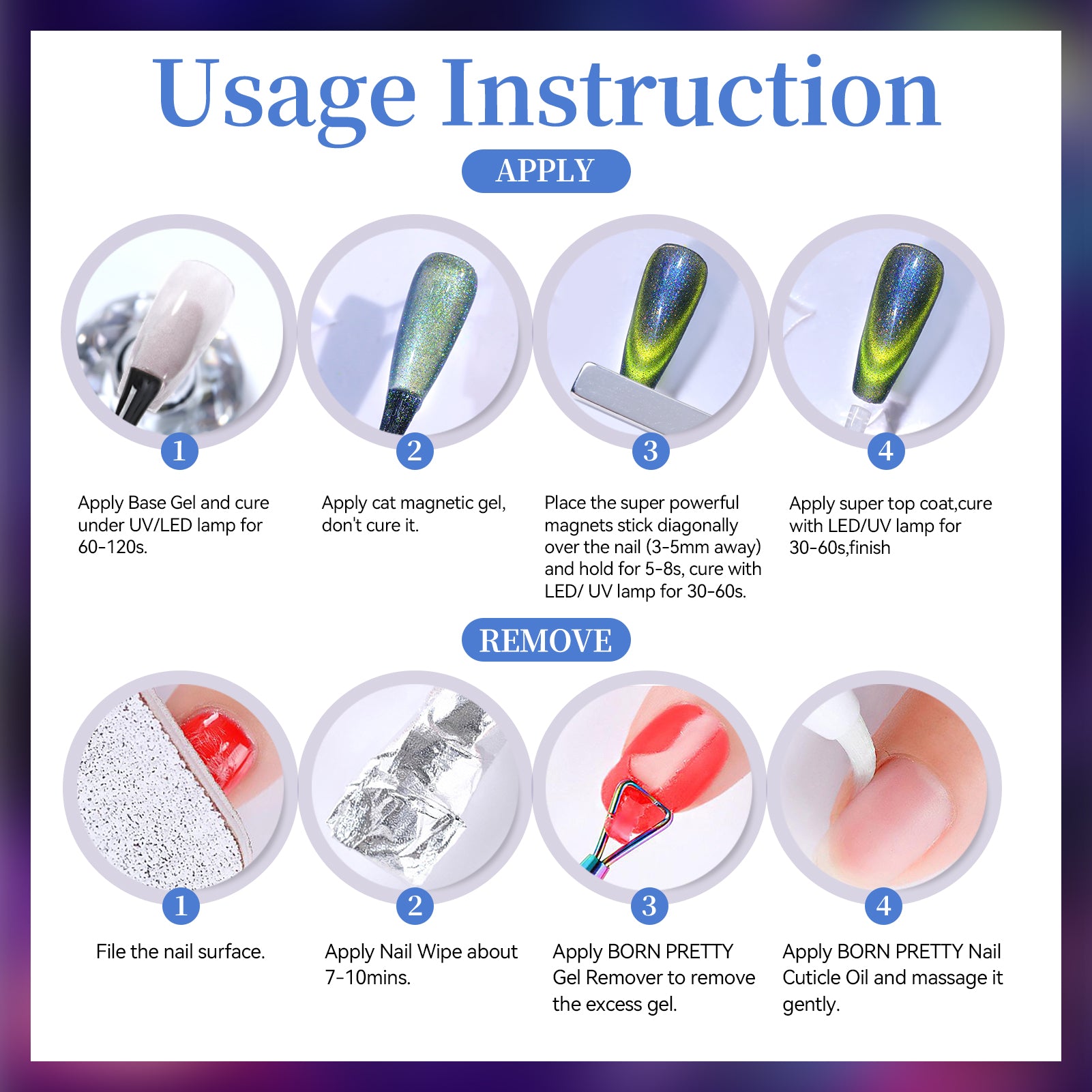 Usage Instruction

APPLY

1
Apply Base Gel and cure under UV/LED lamp for 60-120s.

2
Apply cat magnetic gel, don't cure it.

3
Place the super powerful magnets stick diagonally over the nail (3-5mm away) and hold for 5-8s, cure with LED/ UV lamp for 30-60s.

4
Apply super top coat,cure with LED/UV lamp for 30-60s,finish

REMOVE

1
File the nail surface.

2
Apply Nail Wipe about 7-10mins.

3
Apply BORN PRETTY Gel Remover to remove the excess gel.

4
Apply BORN PRETTY Nail Cuticle Oil and massage it gently.